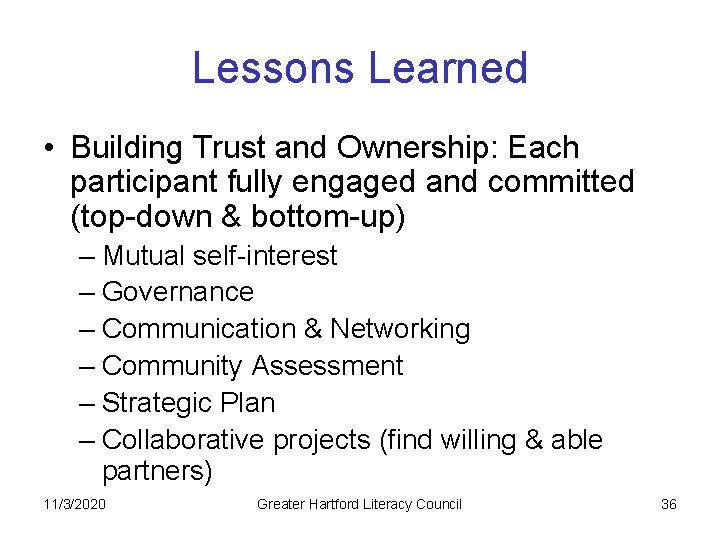 Lessons Learned

• Building Trust and Ownership: Each participant fully engaged and committed (top-down & bottom-up)
– Mutual self-interest
– Governance
– Communication & Networking
– Community Assessment
– Strategic Plan
– Collaborative projects (find willing & able partners)

11/3/2020 Greater Hartford Literacy Council 36